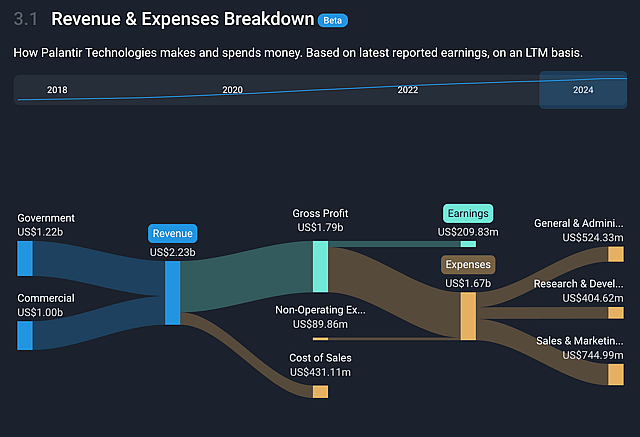 3.1 Revenue & Expenses Breakdown Beta

How Palantir Technologies makes and spends money. Based on latest reported earnings, on an LTM basis.

2018
2020
2022
2024

Government
US$1.22b

Commercial
US$1.00b

Revenue
US$2.23b

Gross Profit
US$1.79b

Non-Operating Ex...
US$89.86m

Cost of Sales
US$431.11m

Earnings
US$209.83m

Expenses
US$1.67b

General & Admini...
US$524.33m

Research & Devel...
US$404.62m

Sales & Marketin...
US$744.99m